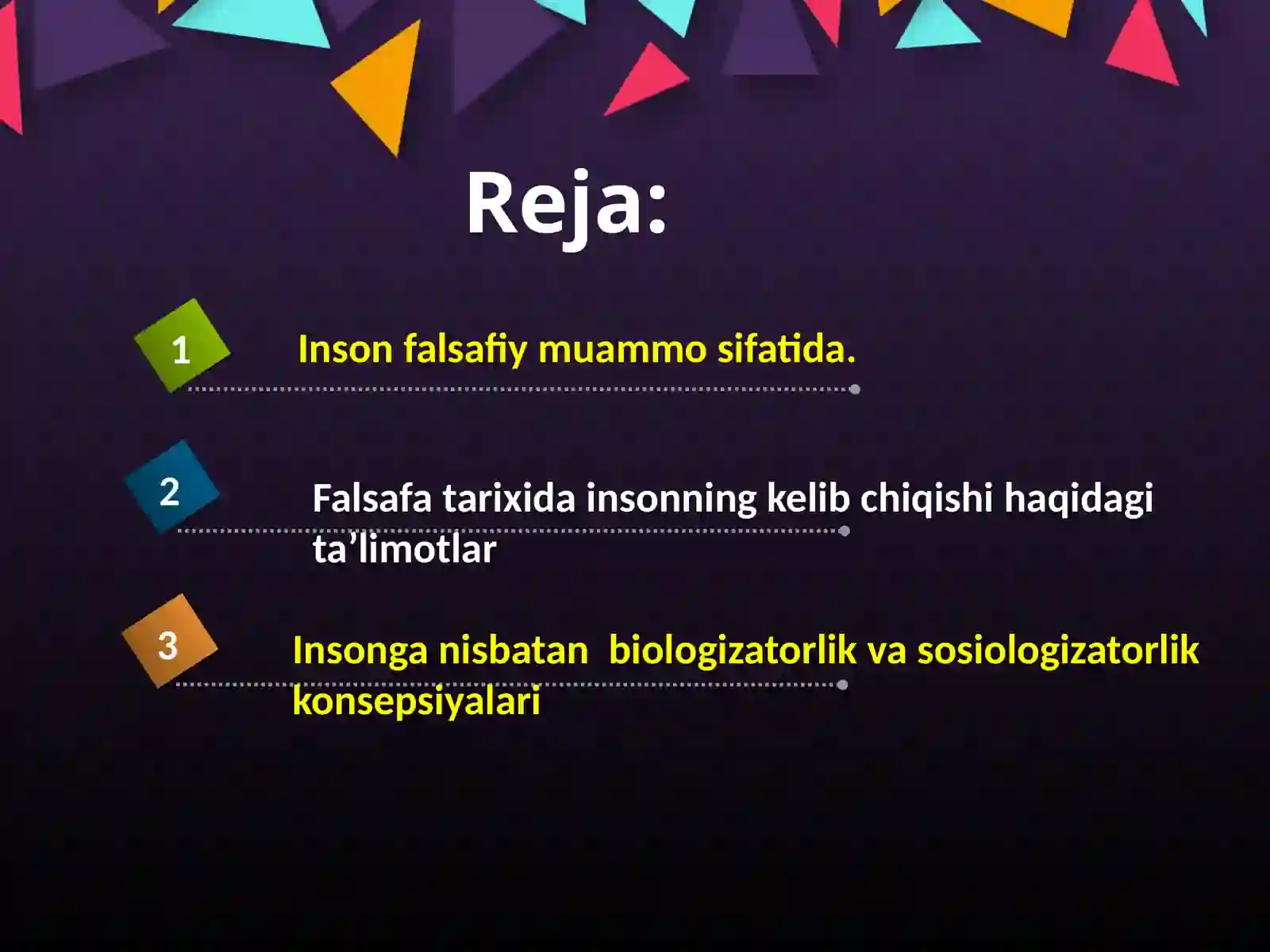 Reja:

1 Inson falsafiy muammo sifatida.

2 Falsafa tarixida insonning kelib chiqishi haqidagi ta’limotlar

3 Insonga nisbatan  biologizatorlik va sosiologizatorlik konsepsiyalari